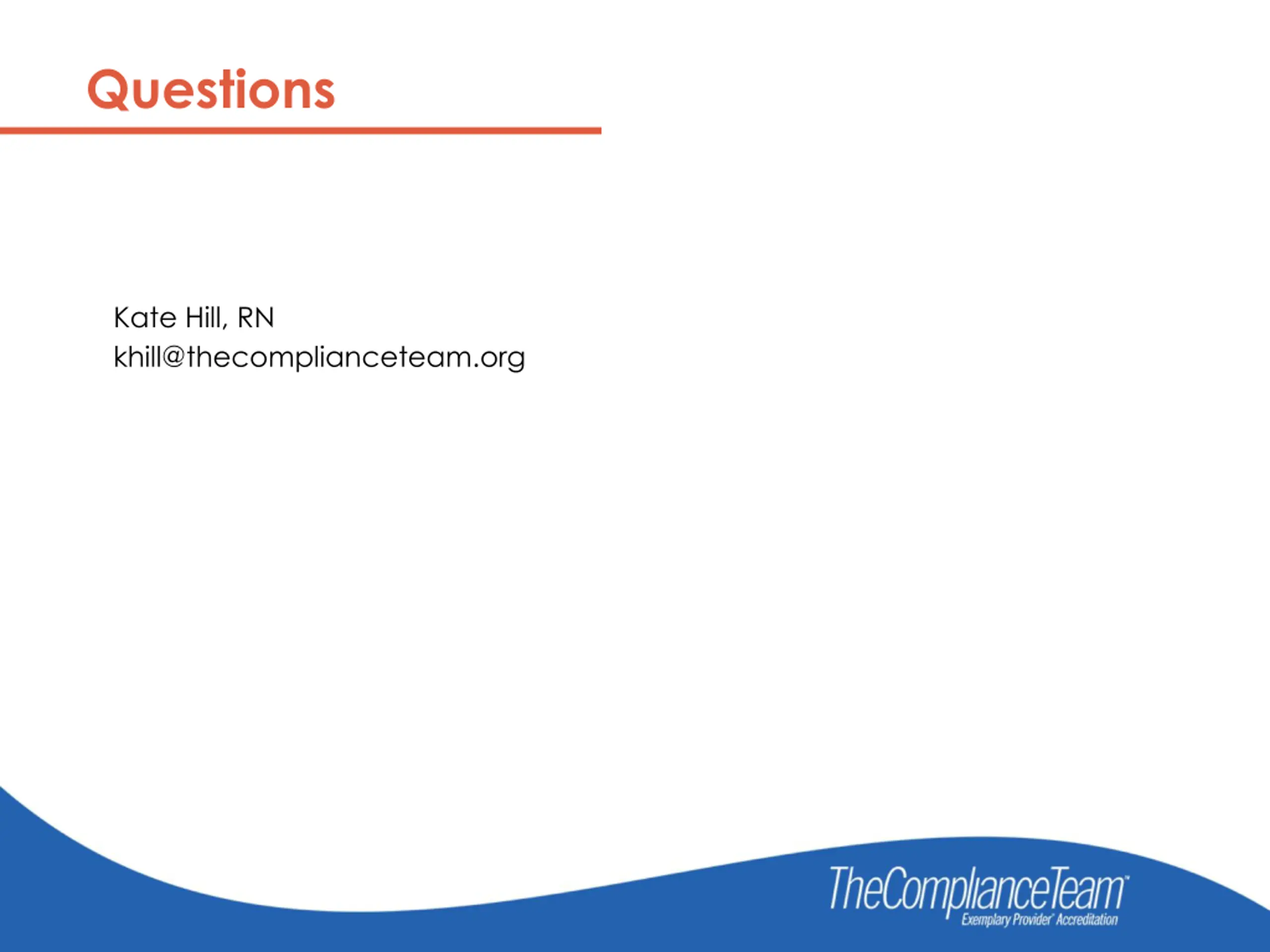 Questions

Kate Hill, RN
khill@thecomplianceteam.org

TheComplianceTeam™
Exemplary Provider® Accreditation